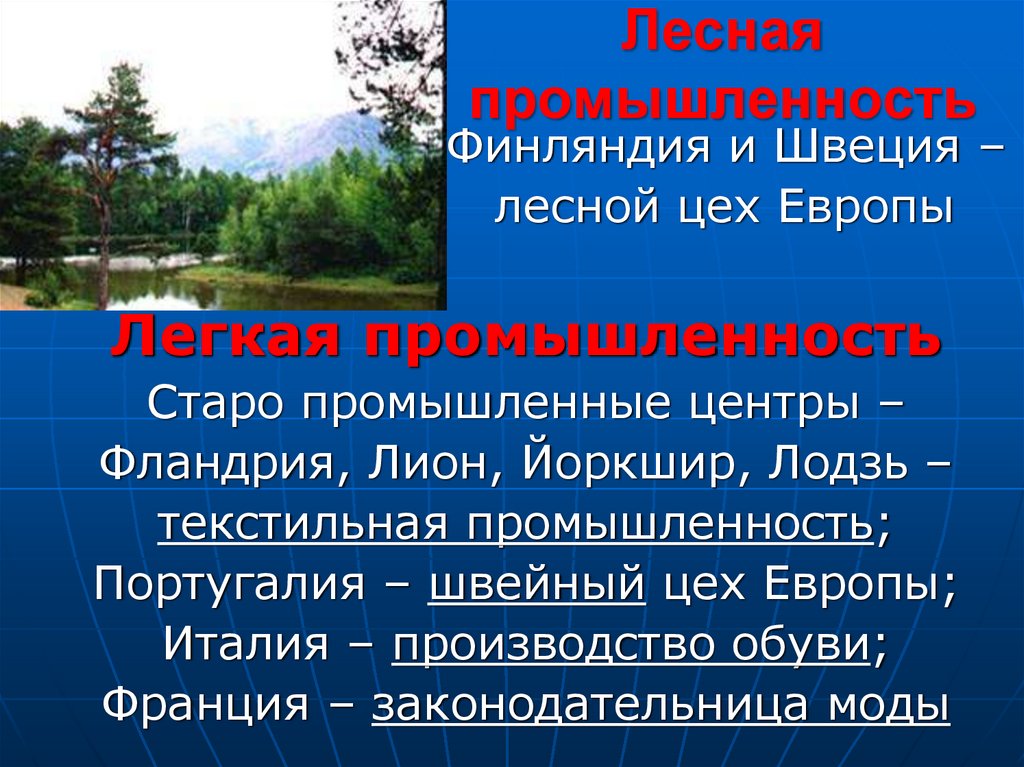 Лесная промышленность
Финляндия и Швеция – лесной цех Европы

Легкая промышленность
Старо промышленные центры – Фландрия, Лион, Йоркшир, Лодзь – текстильная промышленность; Португалия – швейный цех Европы; Италия – производство обуви; Франция – законодательница моды